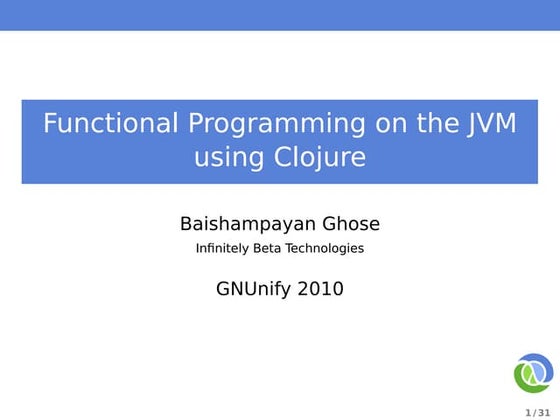 Functional Programming on the JVM using Clojure

Baishampayan Ghose

Infinitely Beta Technologies

GNUnify 2010

1/31